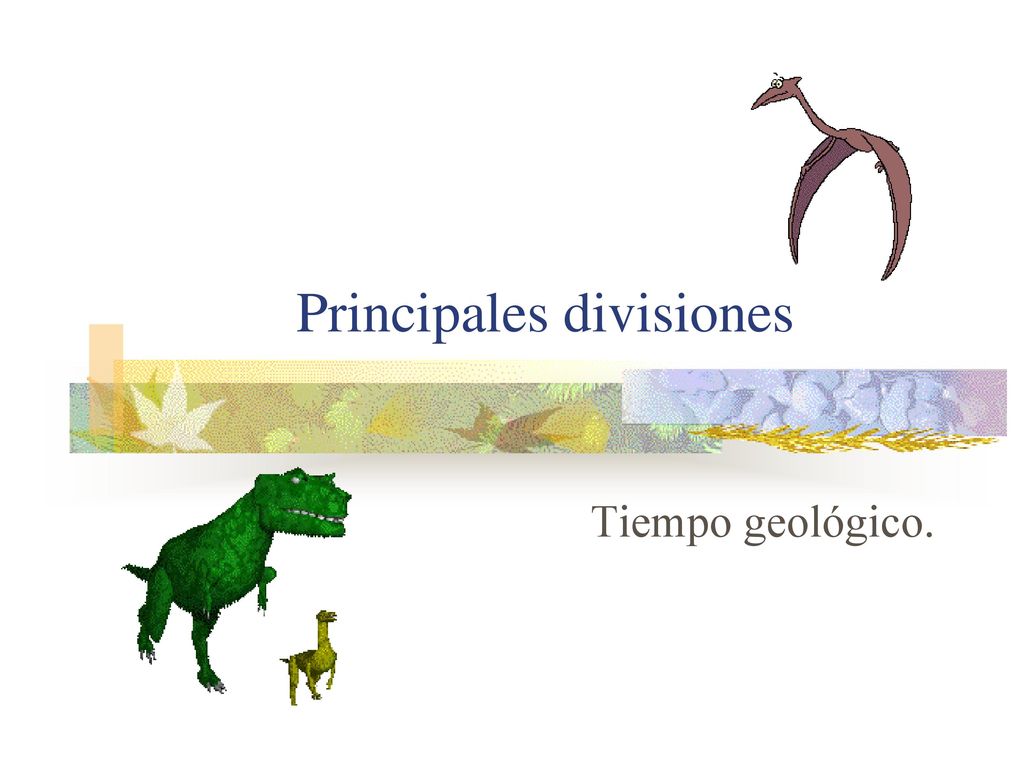 Principales divisiones

Tiempo geológico.